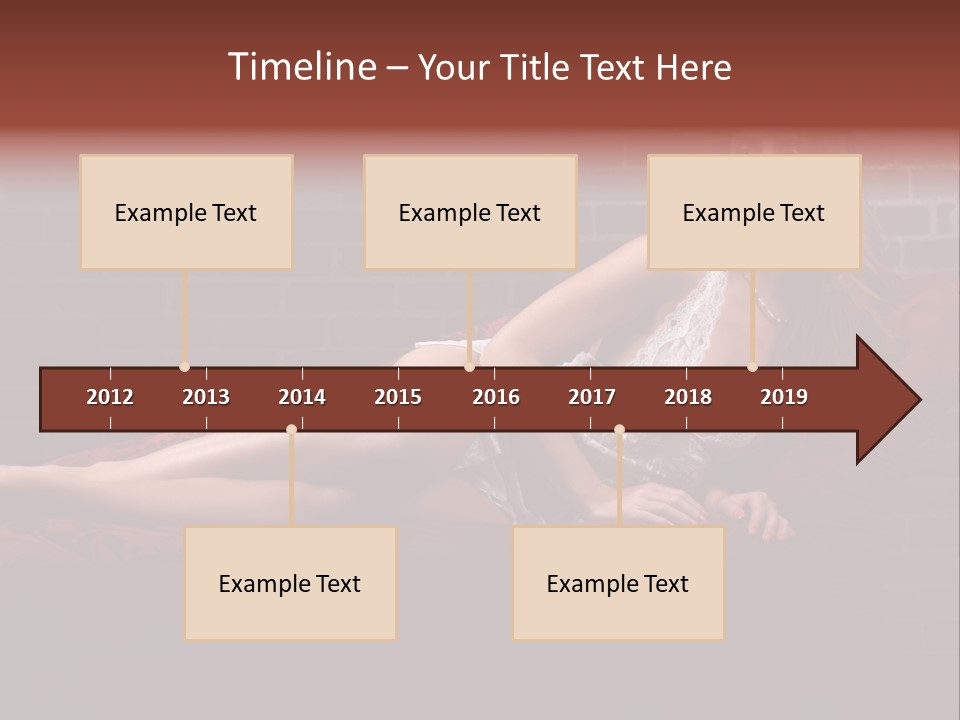 Timeline – Your Title Text Here

Example Text

Example Text

Example Text

2012 2013 2014 2015 2016 2017 2018 2019

Example Text

Example Text